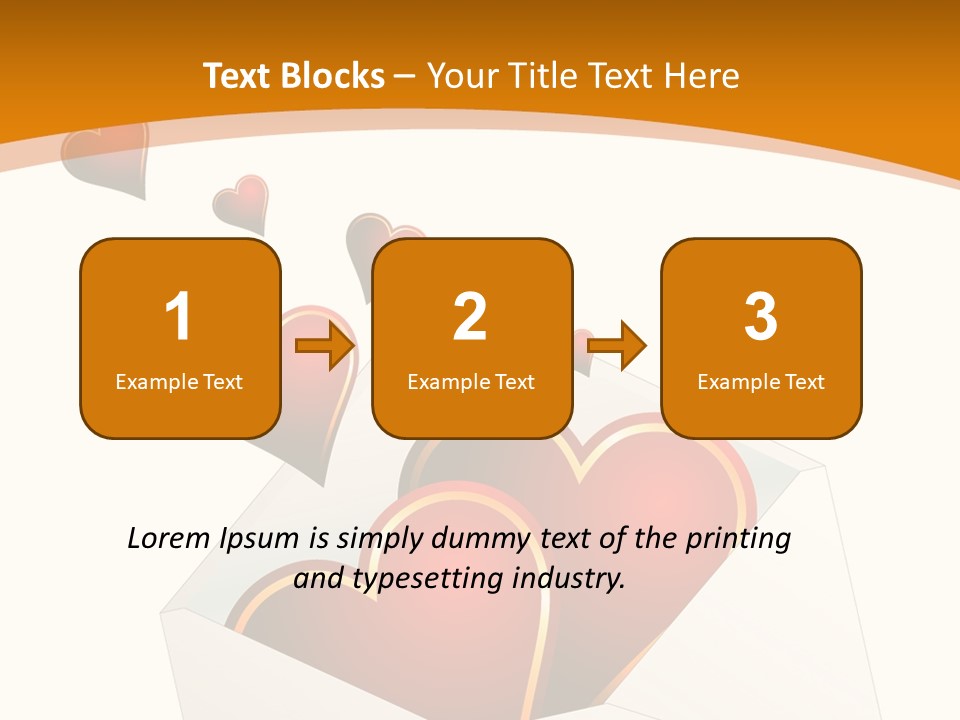 Text Blocks – Your Title Text Here

1
Example Text

2
Example Text

3
Example Text

Lorem Ipsum is simply dummy text of the printing and typesetting industry.